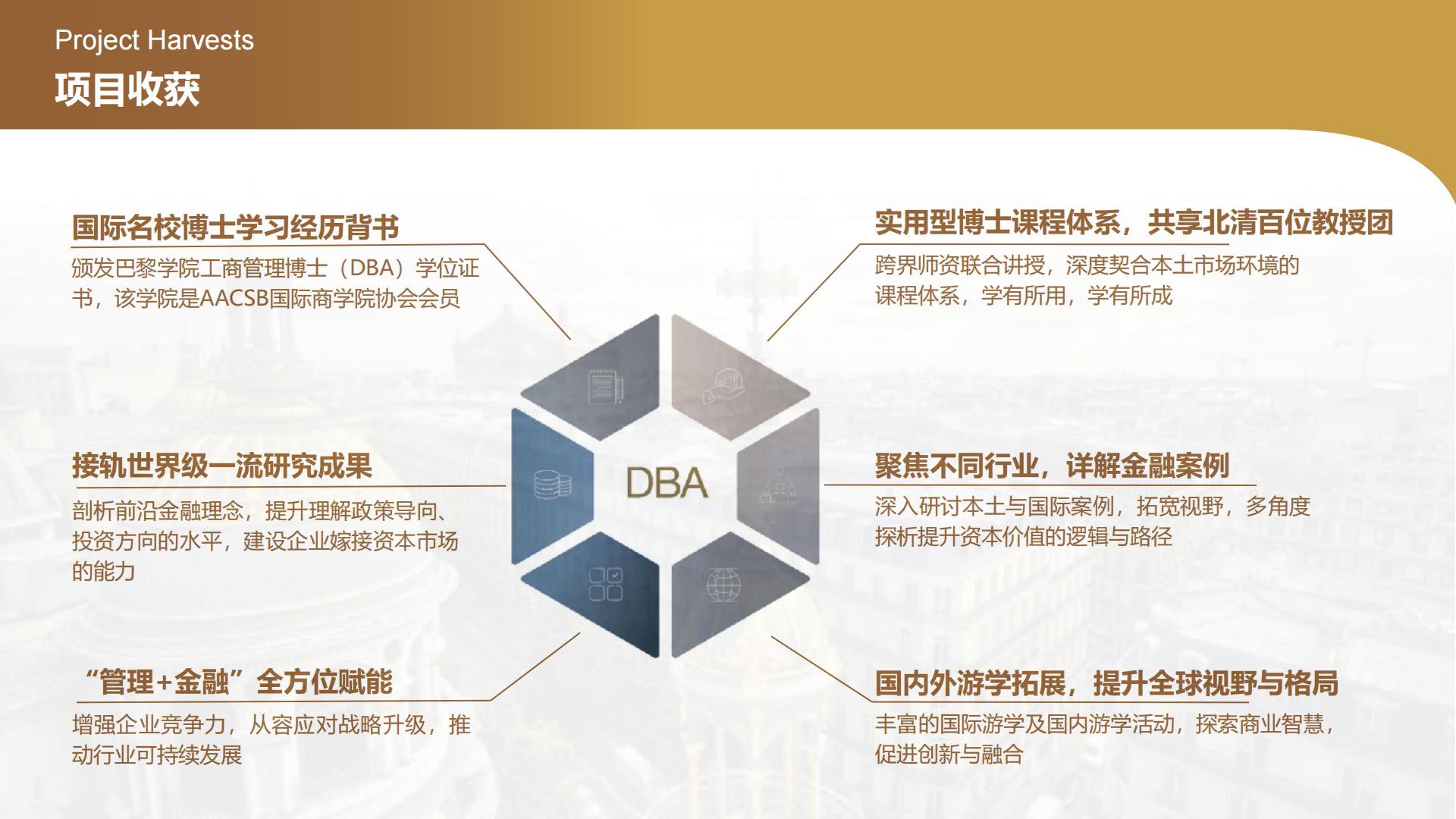 Project Harvests
项目收获

国际名校博士学习经历背书
颁发巴黎学院工商管理博士（DBA）学位证书，该学院是AACSB国际商学院协会会员

接轨世界级一流研究成果
剖析前沿金融理念，提升理解政策导向、投资方向的水平，建设企业嫁接资本市场的能力

“管理+金融”全方位赋能
增强企业竞争力，从容应对战略升级，推动行业可持续发展

DBA

实用型博士课程体系，共享北清百位教授团
跨界师资联合讲授，深度契合本土市场环境的课程体系，学有所用，学有所成

聚焦不同行业，详解金融案例
深入研讨本土与国际案例，拓宽视野，多角度探析提升资本价值的逻辑与路径

国内外游学拓展，提升全球视野与格局
丰富的国际游学及国内游学活动，探索商业智慧，促进创新与融合